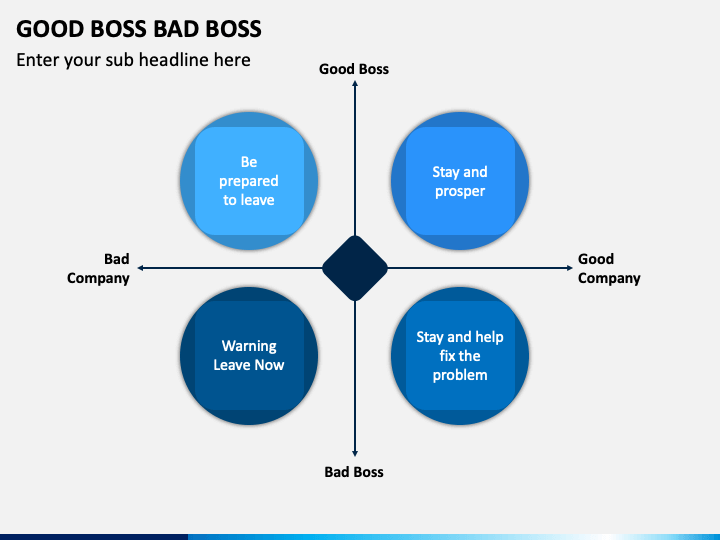 GOOD BOSS BAD BOSS

Enter your sub headline here

Good Boss

Be prepared to leave

Stay and prosper

Bad Company

Good Company

Warning Leave Now

Stay and help fix the problem

Bad Boss